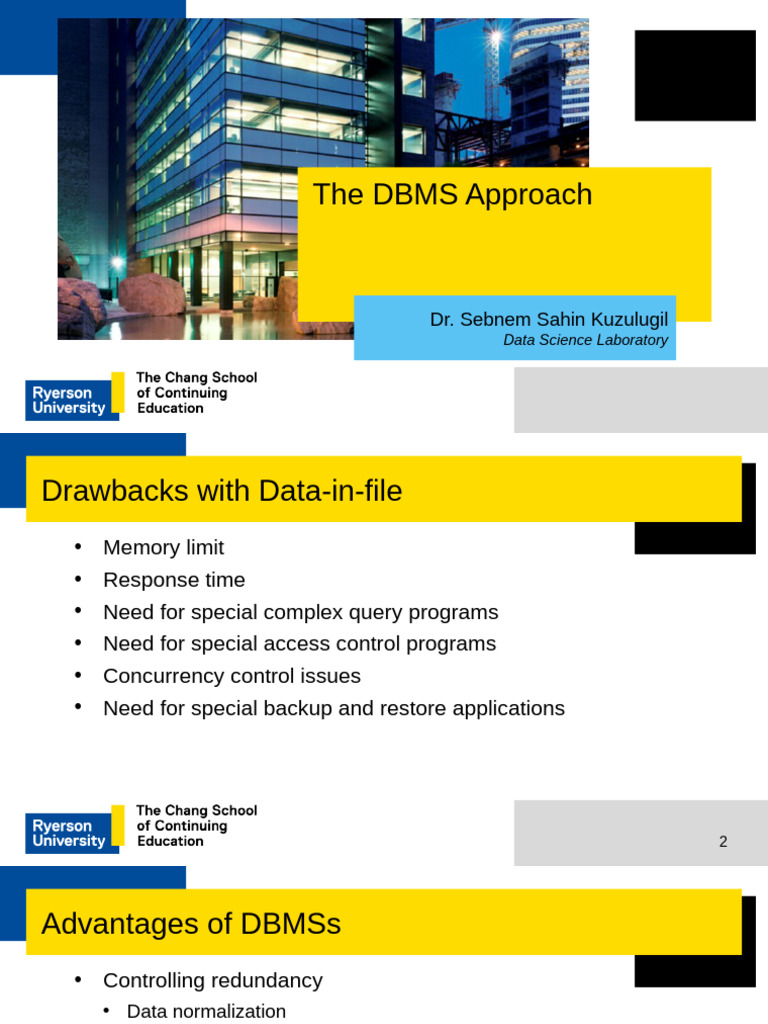 The DBMS Approach

Dr. Sebnem Sahin Kuzulugil
Data Science Laboratory

Ryerson University
The Chang School of Continuing Education

Drawbacks with Data-in-file

• Memory limit
• Response time
• Need for special complex query programs
• Need for special access control programs
• Concurrency control issues
• Need for special backup and restore applications

Ryerson University
The Chang School of Continuing Education

2

Advantages of DBMSs

• Controlling redundancy
  • Data normalization